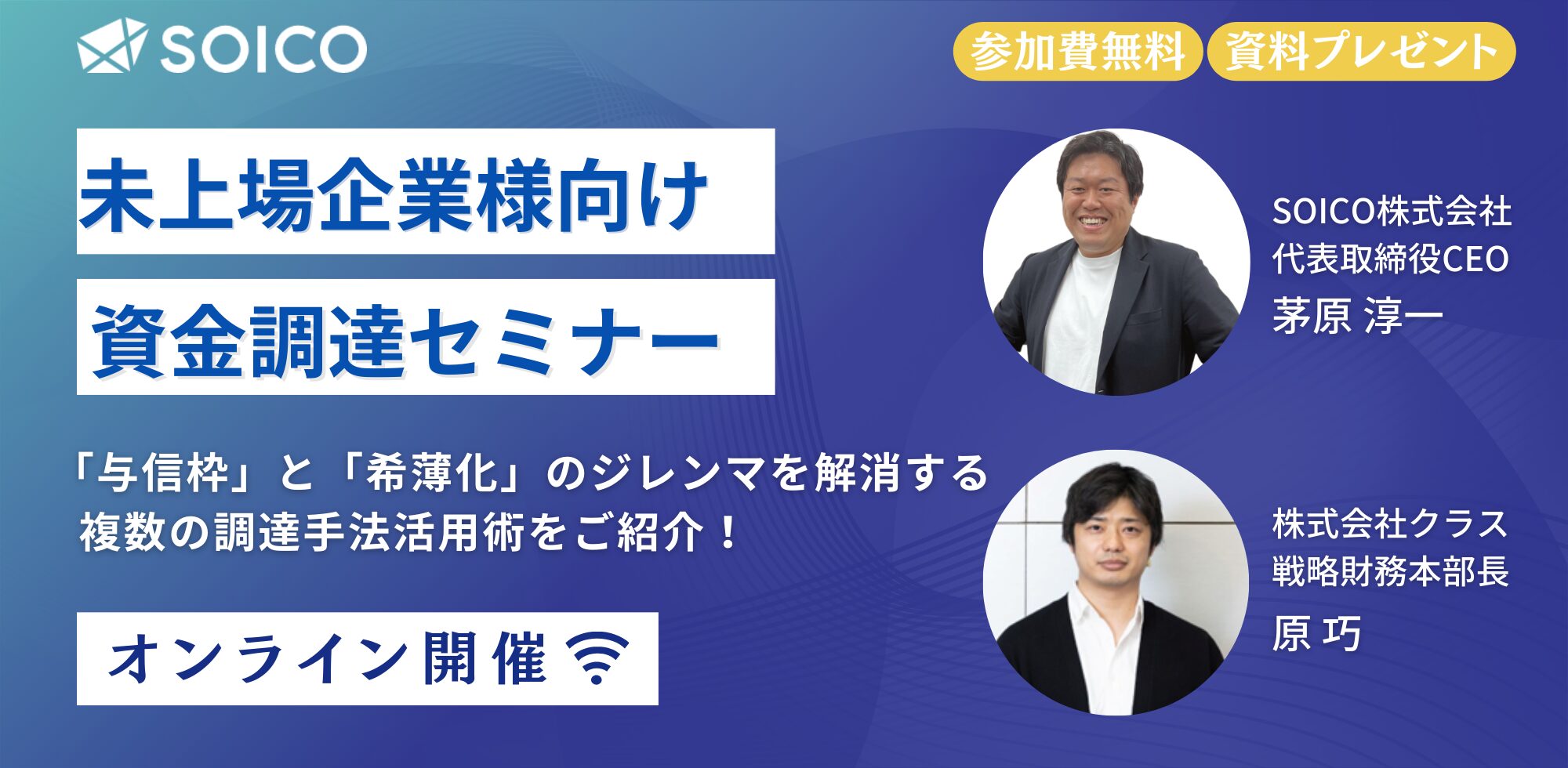 SOICO

参加費無料 資料プレゼント

未上場企業様向け

資金調達セミナー

「与信枠」と「希薄化」のジレンマを解消する
複数の調達手法活用術をご紹介！

オンライン開催

SOICO株式会社
代表取締役CEO
茅原 淳一

株式会社クラス
戦略財務本部長
原 巧